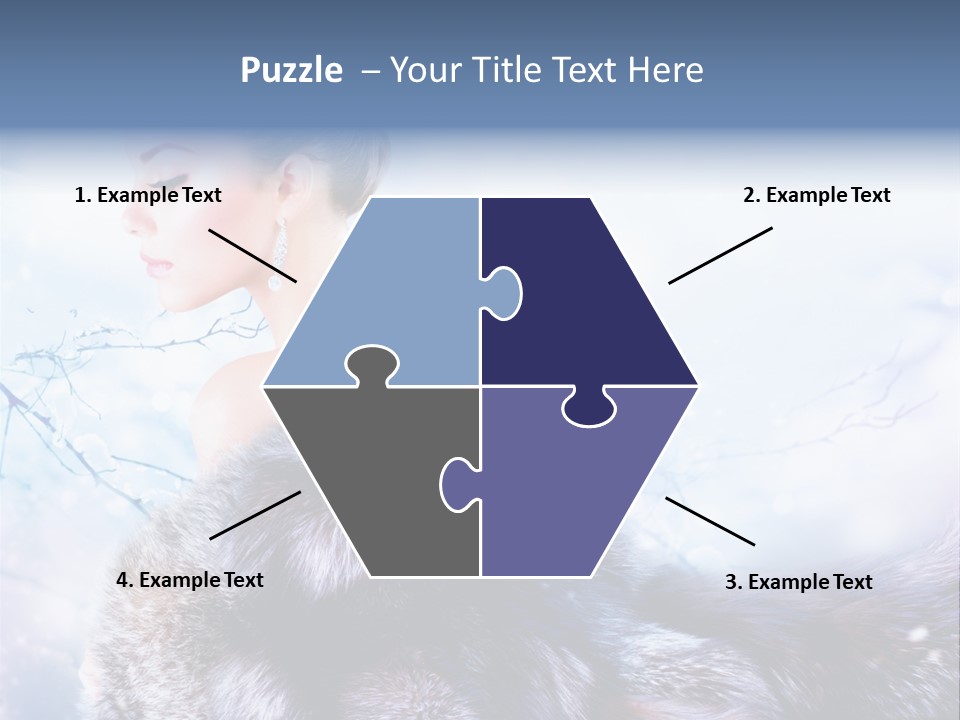 Puzzle – Your Title Text Here

1. Example Text

2. Example Text

4. Example Text

3. Example Text